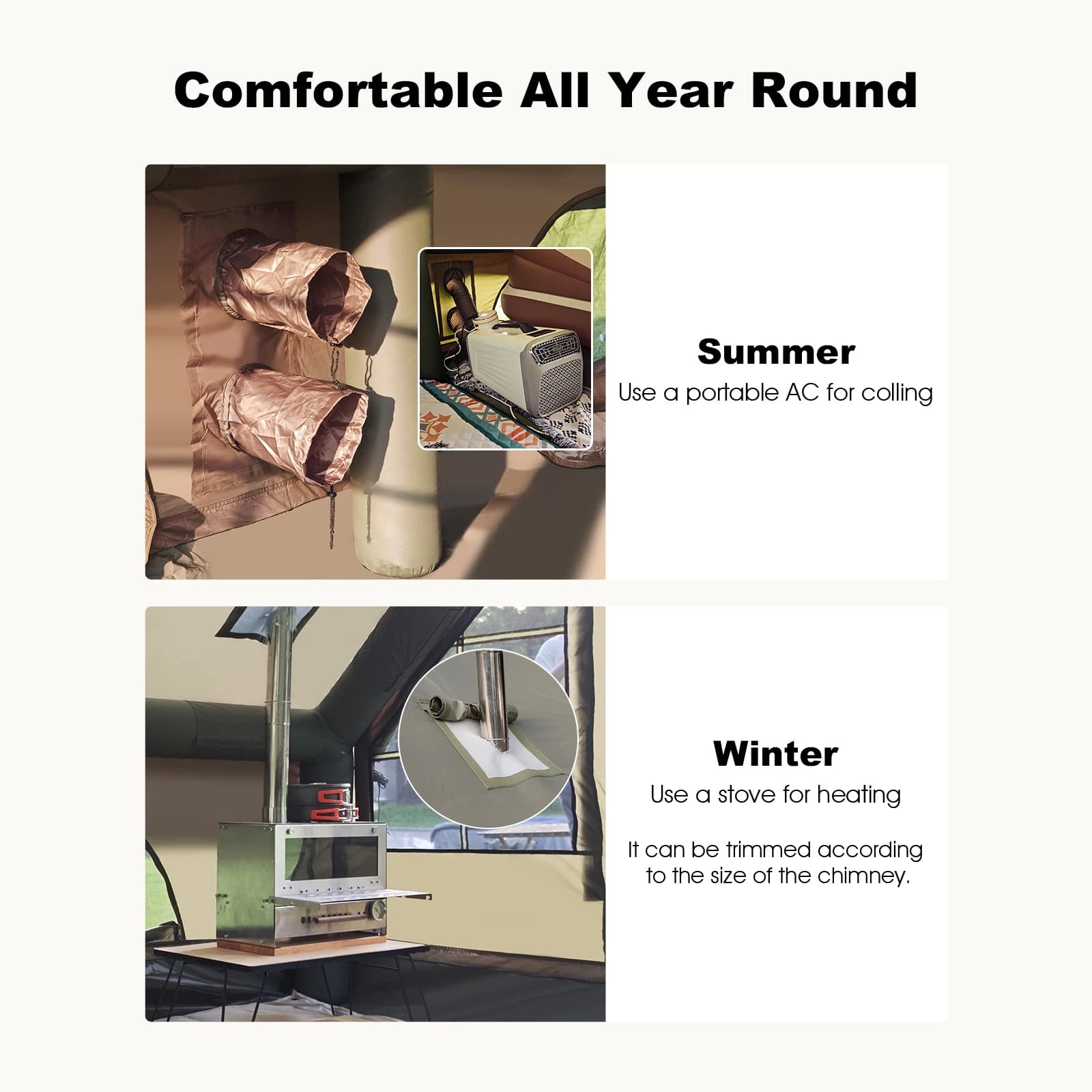 Comfortable All Year Round

Summer
Use a portable AC for colling

Winter
Use a stove for heating

It can be trimmed according to the size of the chimney.